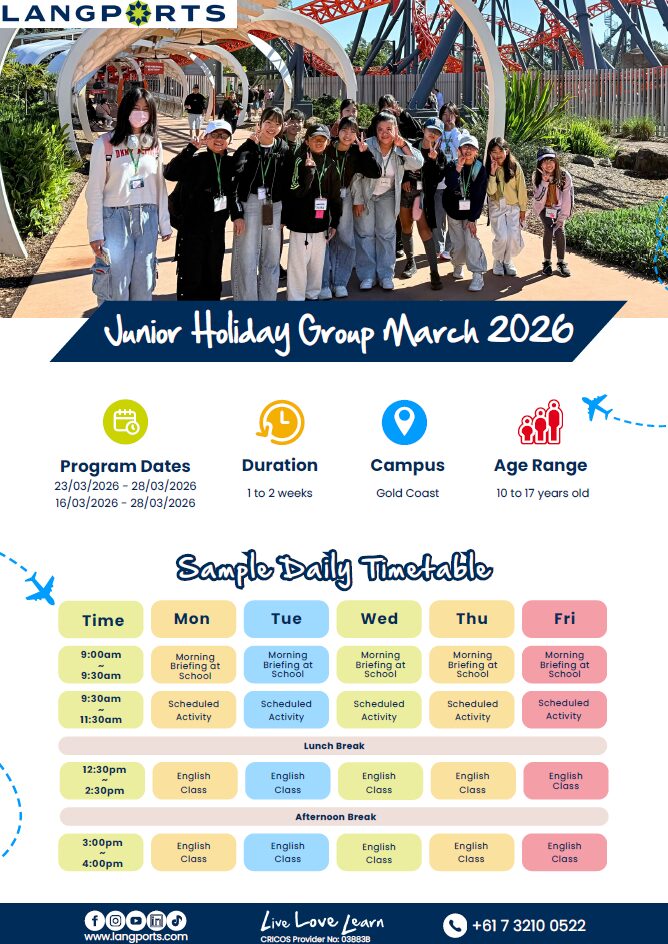 LANGPORTS

Junior Holiday Group March 2026

Program Dates
23/03/2026 - 28/03/2026
16/03/2026 - 28/03/2026

Duration
1 to 2 weeks

Campus
Gold Coast

Age Range
10 to 17 years old

Sample Daily Timetable

| Time | Mon | Tue | Wed | Thu | Fri |
|---|---|---|---|---|---|
| 9:00am ~ 9:30am | Morning Briefing at School | Morning Briefing at School | Morning Briefing at School | Morning Briefing at School | Morning Briefing at School |
| 9:30am ~ 11:30am | Scheduled Activity | Scheduled Activity | Scheduled Activity | Scheduled Activity | Scheduled Activity |
| Lunch Break | | | | | |
| 12:30pm ~ 2:30pm | English Class | English Class | English Class | English Class | English Class |
| Afternoon Break | | | | | |
| 3:00pm ~ 4:00pm | English Class | English Class | English Class | English Class | English Class |

www.langports.com
Live Love Learn
CRICOS Provider No: 03883B
+61 7 3210 0522